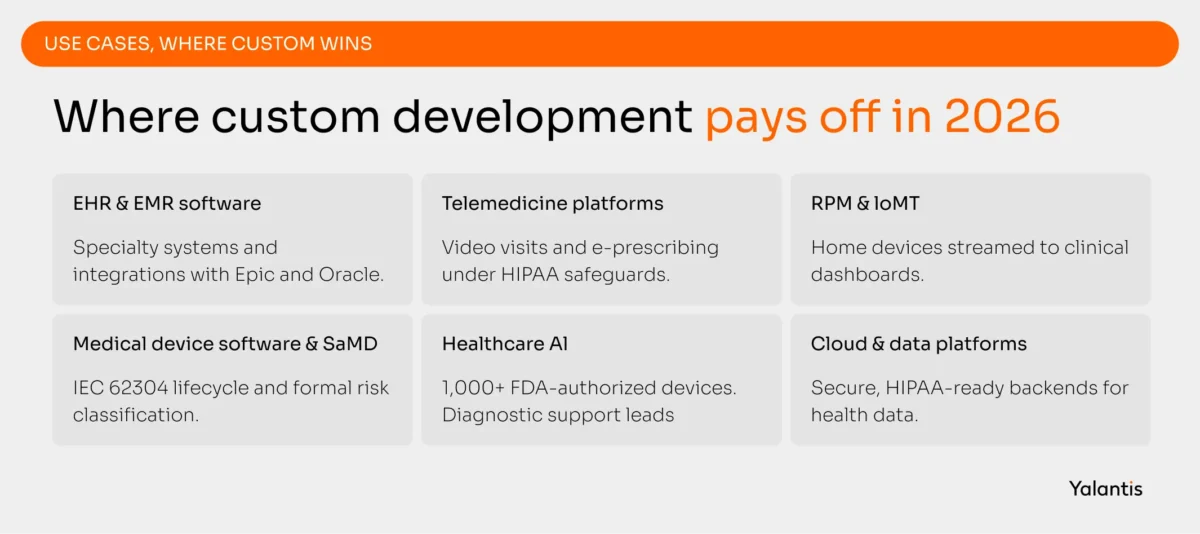 USE CASES, WHERE CUSTOM WINS

Where custom development pays off in 2026

EHR & EMR software

Specialty systems and integrations with Epic and Oracle.

Telemedicine platforms

Video visits and e-prescribing under HIPAA safeguards.

RPM & IoMT

Home devices streamed to clinical dashboards.

Medical device software & SaMD

IEC 62304 lifecycle and formal risk classification.

Healthcare AI

1,000+ FDA-authorized devices. Diagnostic support leads

Cloud & data platforms

Secure, HIPAA-ready backends for health data.

Yalantis